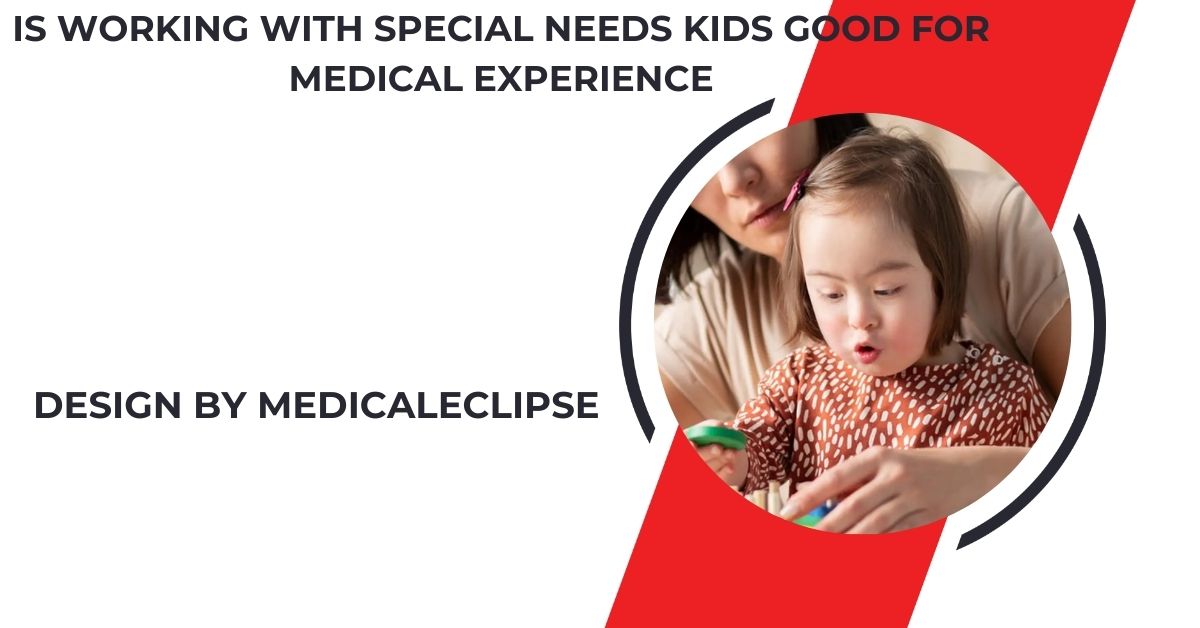 IS WORKING WITH SPECIAL NEEDS KIDS GOOD FOR MEDICAL EXPERIENCE

DESIGN BY MEDICALECLIPSE